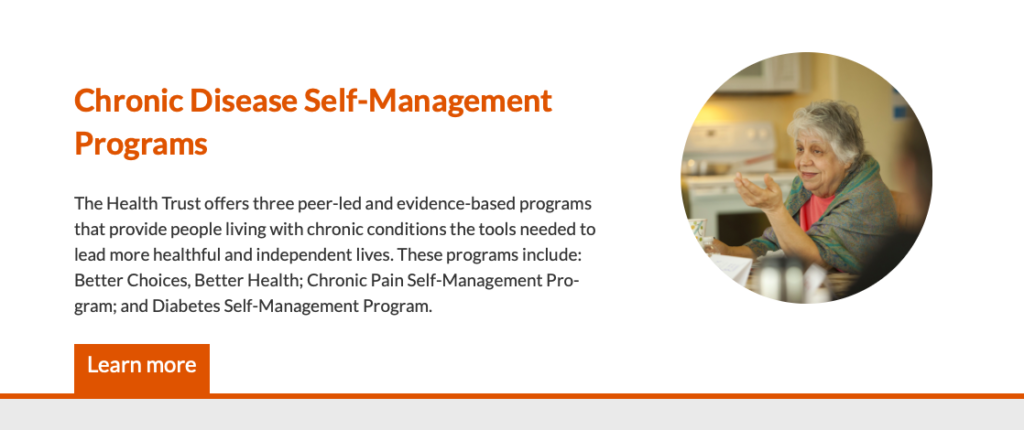 Chronic Disease Self-Management Programs

The Health Trust offers three peer-led and evidence-based programs that provide people living with chronic conditions the tools needed to lead more healthful and independent lives. These programs include: Better Choices, Better Health; Chronic Pain Self-Management Program; and Diabetes Self-Management Program.

Learn more